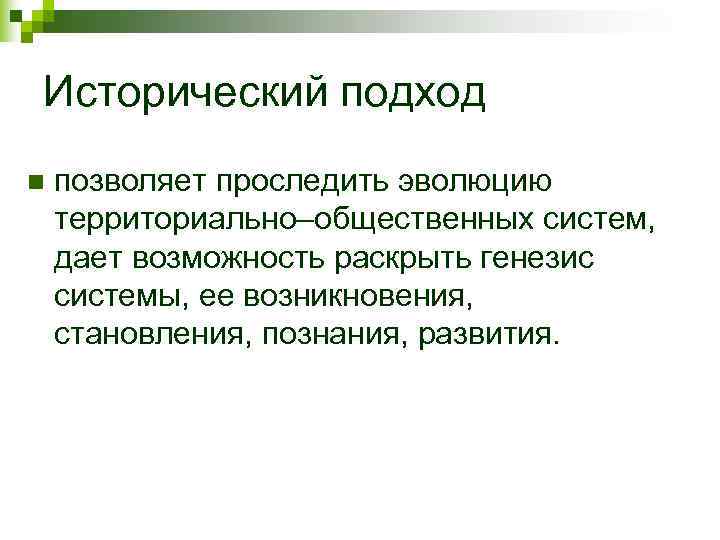 Исторический подход

позволяет проследить эволюцию территориально–общественных систем, дает возможность раскрыть генезис системы, ее возникновения, становления, познания, развития.